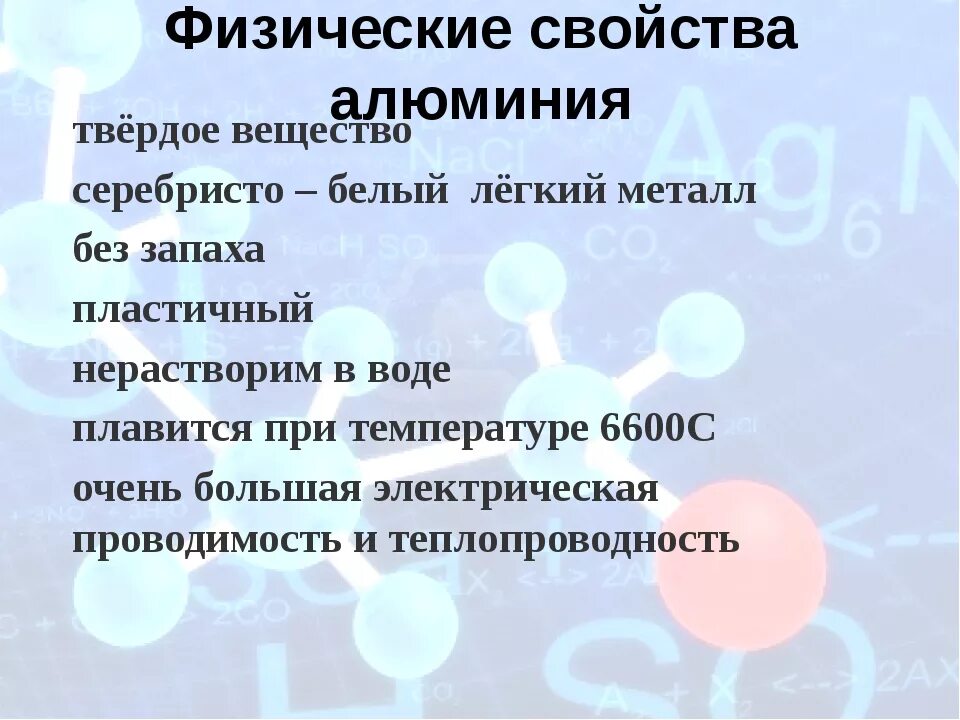 Физические свойства алюминия

твёрдое вещество

серебристо – белый лёгкий металл

без запаха

пластичный

нерастворим в воде

плавится при температуре 6600С

очень большая электрическая проводимость и теплопроводность